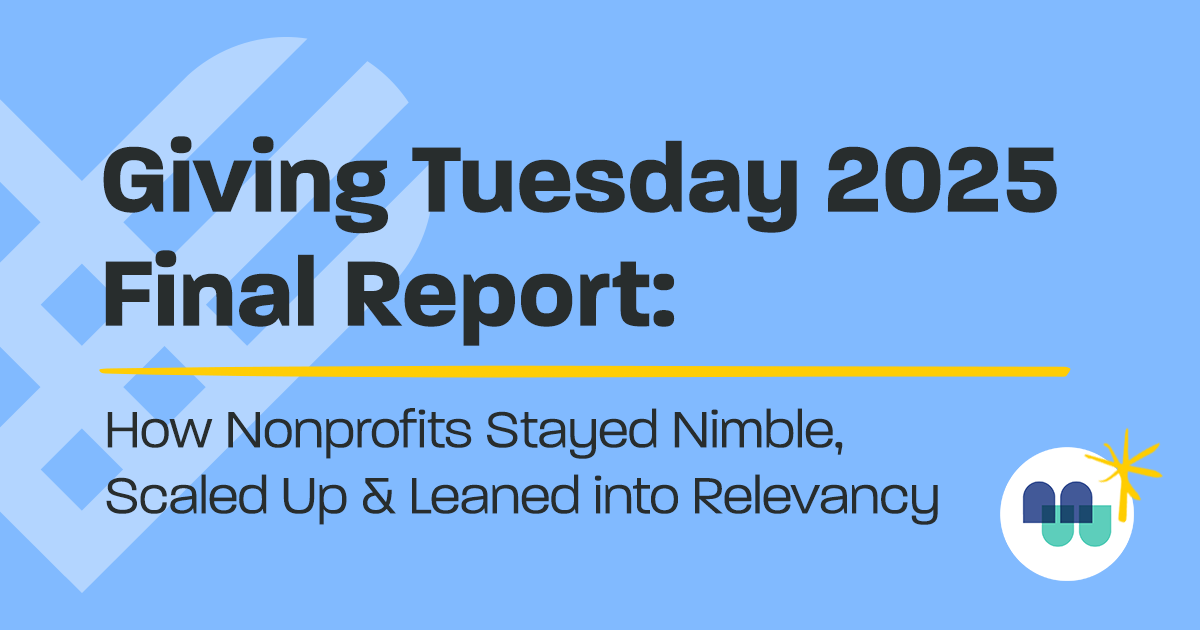 Giving Tuesday 2025 Final Report:

How Nonprofits Stayed Nimble, Scaled Up & Leaned into Relevancy